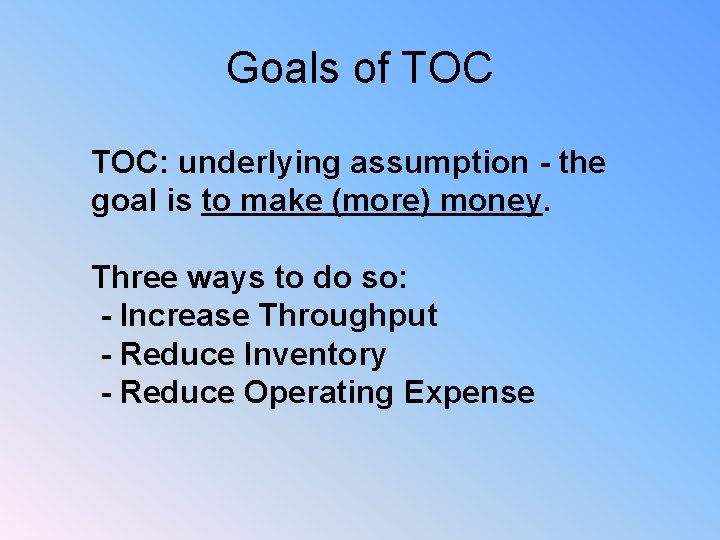 Goals of TOC

TOC: underlying assumption - the goal is to make (more) money.

Three ways to do so:
- Increase Throughput
- Reduce Inventory
- Reduce Operating Expense